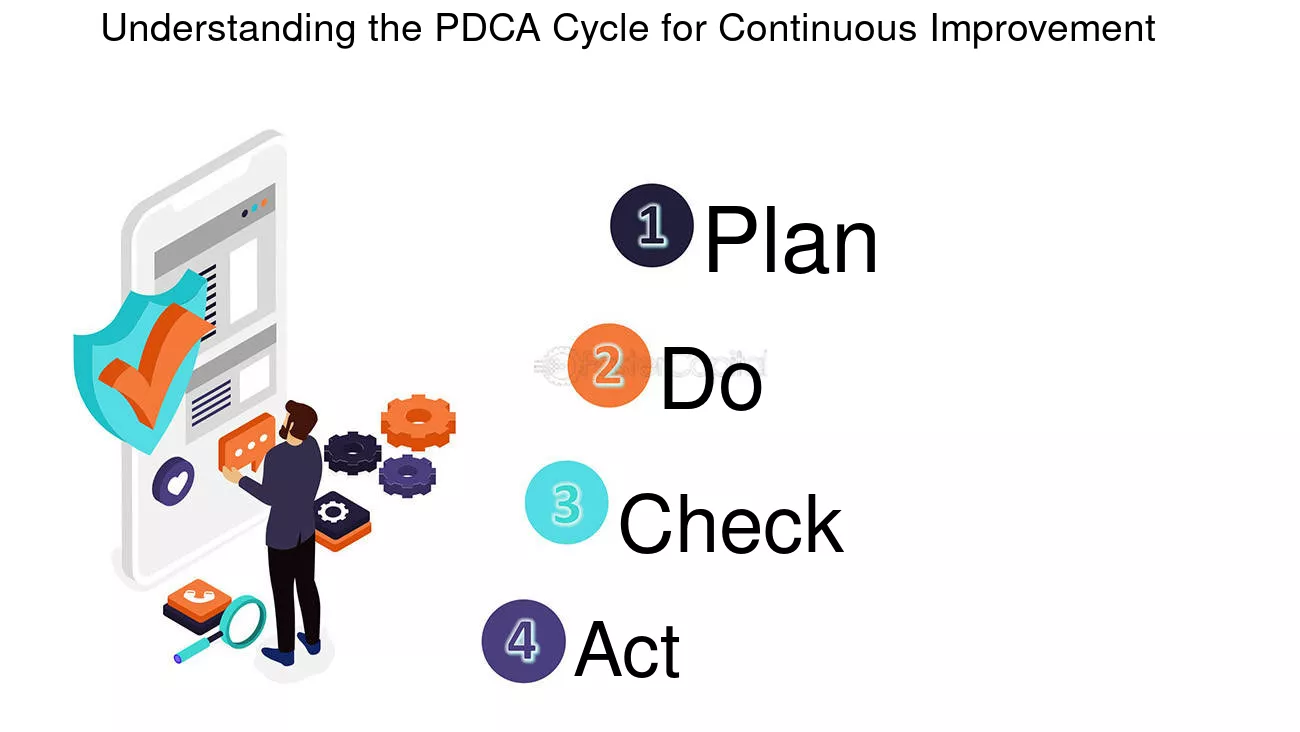 Understanding the PDCA Cycle for Continuous Improvement

1 Plan

2 Do

3 Check

4 Act